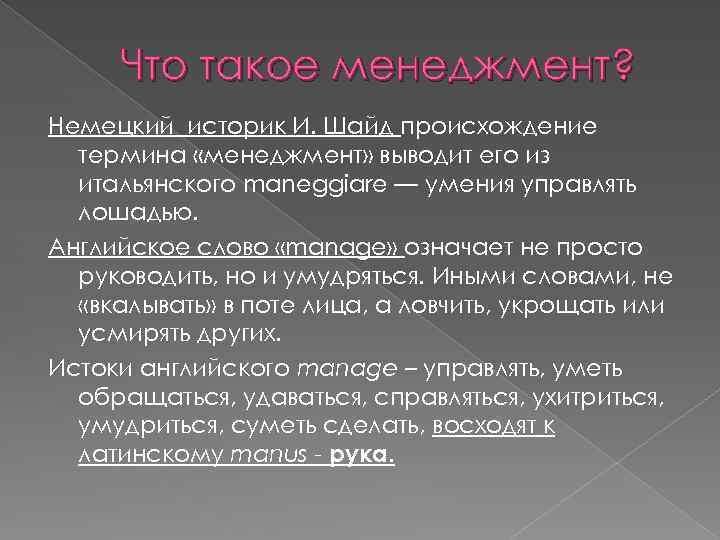 Что такое менеджмент?

Немецкий историк И. Шайд происхождение термина «менеджмент» выводит его из итальянского maneggiare — умения управлять лошадью.

Английское слово «manage» означает не просто руководить, но и умудряться. Иными словами, не «вкалывать» в поте лица, а ловчить, укрощать или усмирять других.

Истоки английского manage – управлять, уметь обращаться, удаваться, справляться, ухитриться, умудриться, суметь сделать, восходят к латинскому manus - рука.